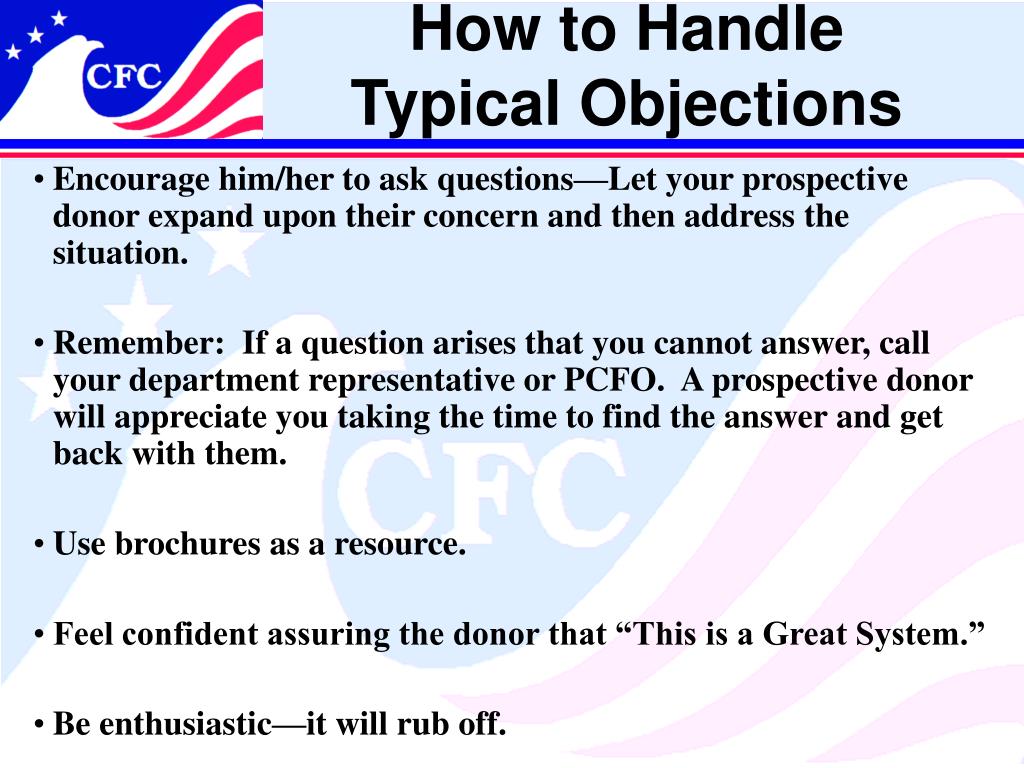 CFC

How to Handle Typical Objections

• Encourage him/her to ask questions—Let your prospective donor expand upon their concern and then address the situation.

• Remember:  If a question arises that you cannot answer, call your department representative or PCFO.  A prospective donor will appreciate you taking the time to find the answer and get back with them.

• Use brochures as a resource.

• Feel confident assuring the donor that “This is a Great System.”

• Be enthusiastic—it will rub off.

CFC